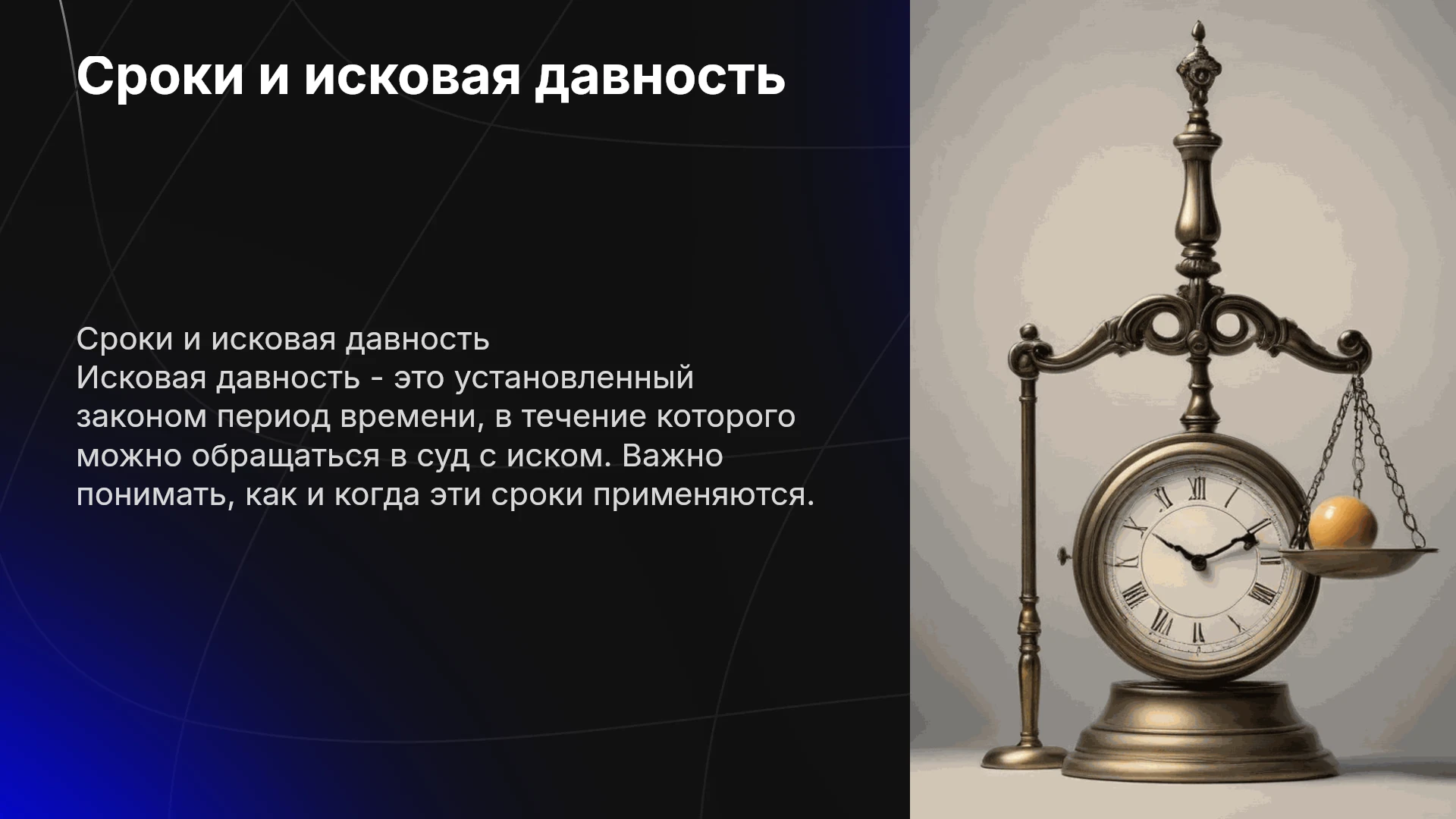 Сроки и исковая давность

Сроки и исковая давность
Исковая давность - это установленный законом период времени, в течение которого можно обращаться в суд с иском. Важно понимать, как и когда эти сроки применяются.